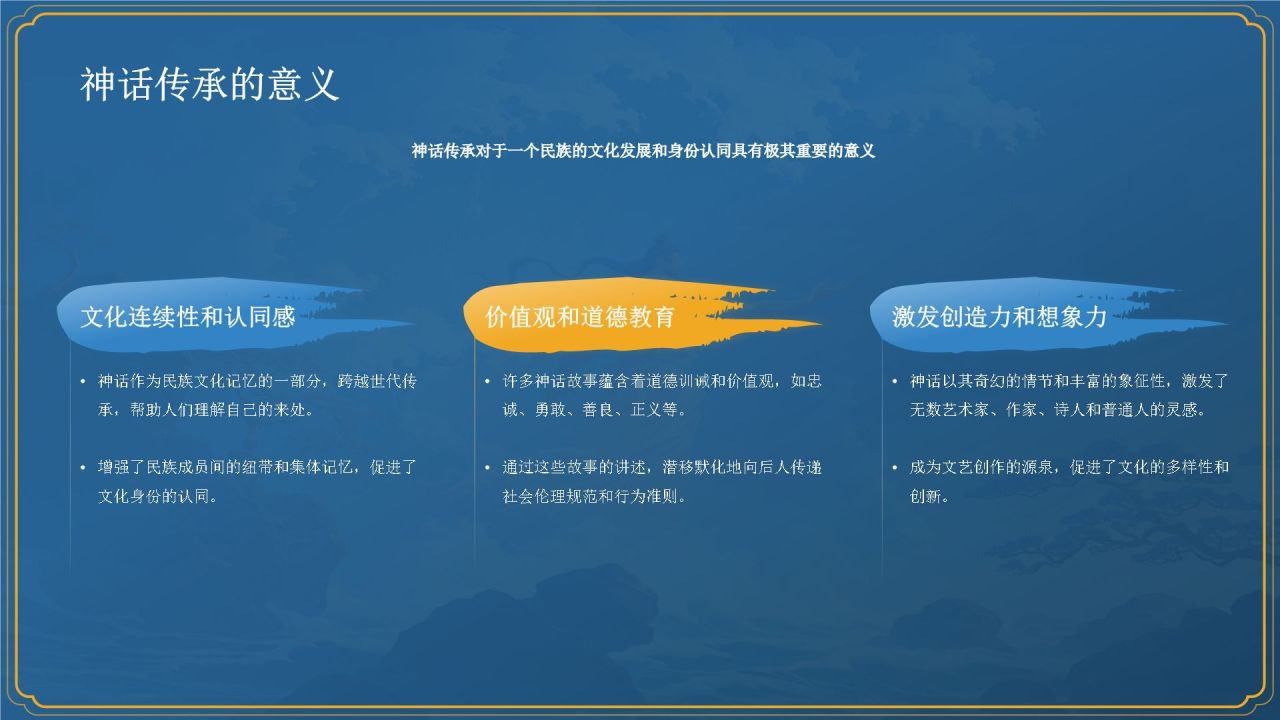 神话传承的意义

神话传承对于一个民族的文化发展和身份认同具有极其重要的意义

文化连续性和认同感

• 神话作为民族文化记忆的一部分，跨越世代传承，帮助人们理解自己的来处。

• 增强了民族成员间的纽带和集体记忆，促进了文化身份的认同。

价值观和道德教育

• 许多神话故事蕴含着道德训诫和价值观，如忠诚、勇敢、善良、正义等。

• 通过这些故事的讲述，潜移默化地向后人传递社会伦理规范和行为准则。

激发创造力和想象力

• 神话以其奇幻的情节和丰富的象征性，激发了无数艺术家、作家、诗人和普通人的灵感。

• 成为文艺创作的源泉，促进了文化的多样性和创新。